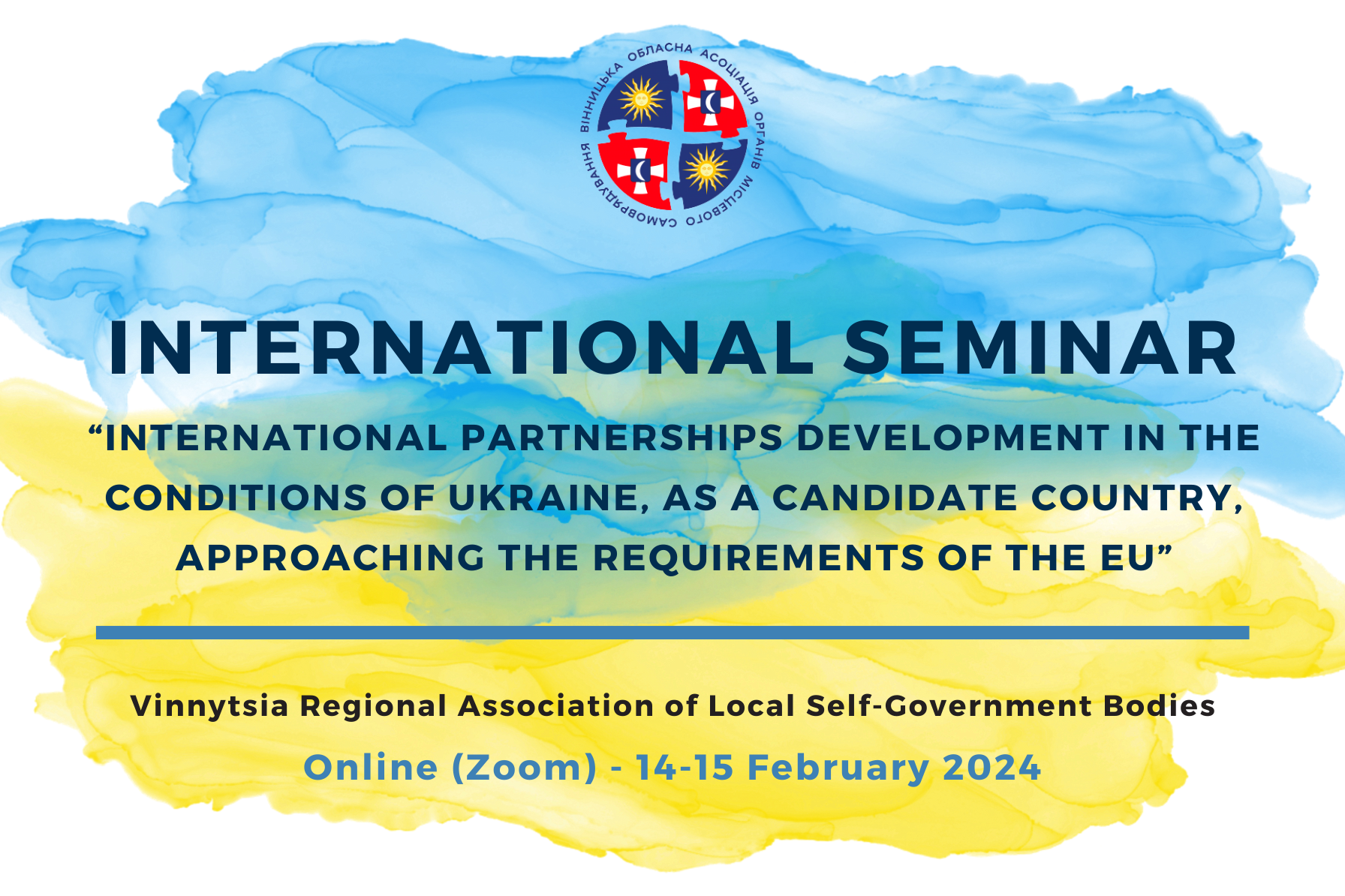 ВІННИЦЬКА ОБЛАСНА АСОЦІАЦІЯ ОРГАНІВ МІСЦЕВОГО САМОВРЯДУВАННЯ

INTERNATIONAL SEMINAR

“INTERNATIONAL PARTNERSHIPS DEVELOPMENT IN THE CONDITIONS OF UKRAINE, AS A CANDIDATE COUNTRY, APPROACHING THE REQUIREMENTS OF THE EU”

Vinnytsia Regional Association of Local Self-Government Bodies

Online (Zoom) - 14-15 February 2024